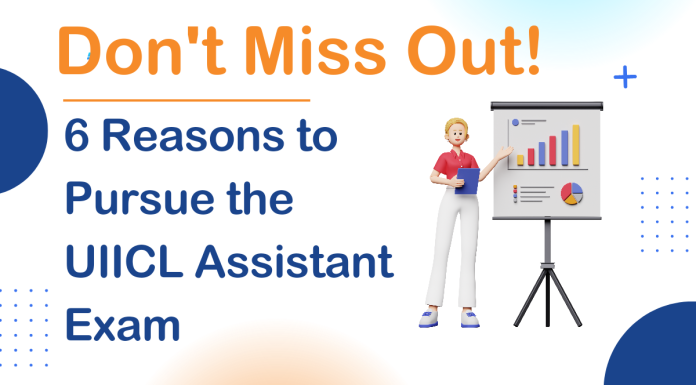 Don't Miss Out!

6 Reasons to Pursue the UIICL Assistant Exam